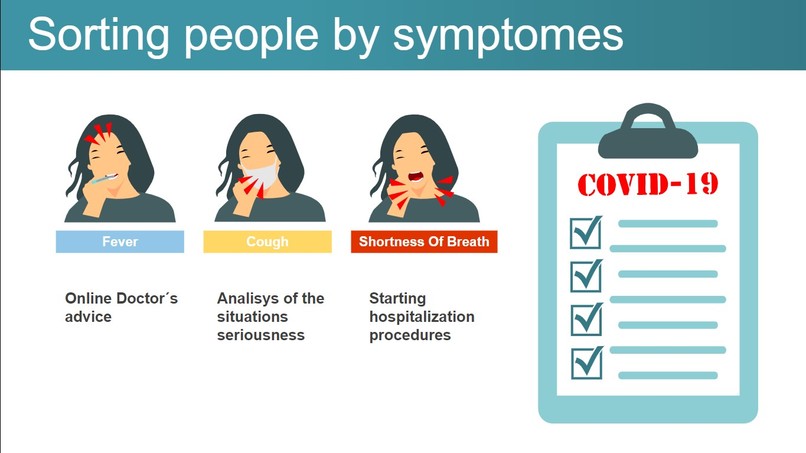 Sorting people by symptomes

Fever

Cough

Shortness Of Breath

Online Doctor´s advice

Analisys of the situations seriousness

Starting hospitalization procedures

COVID-19